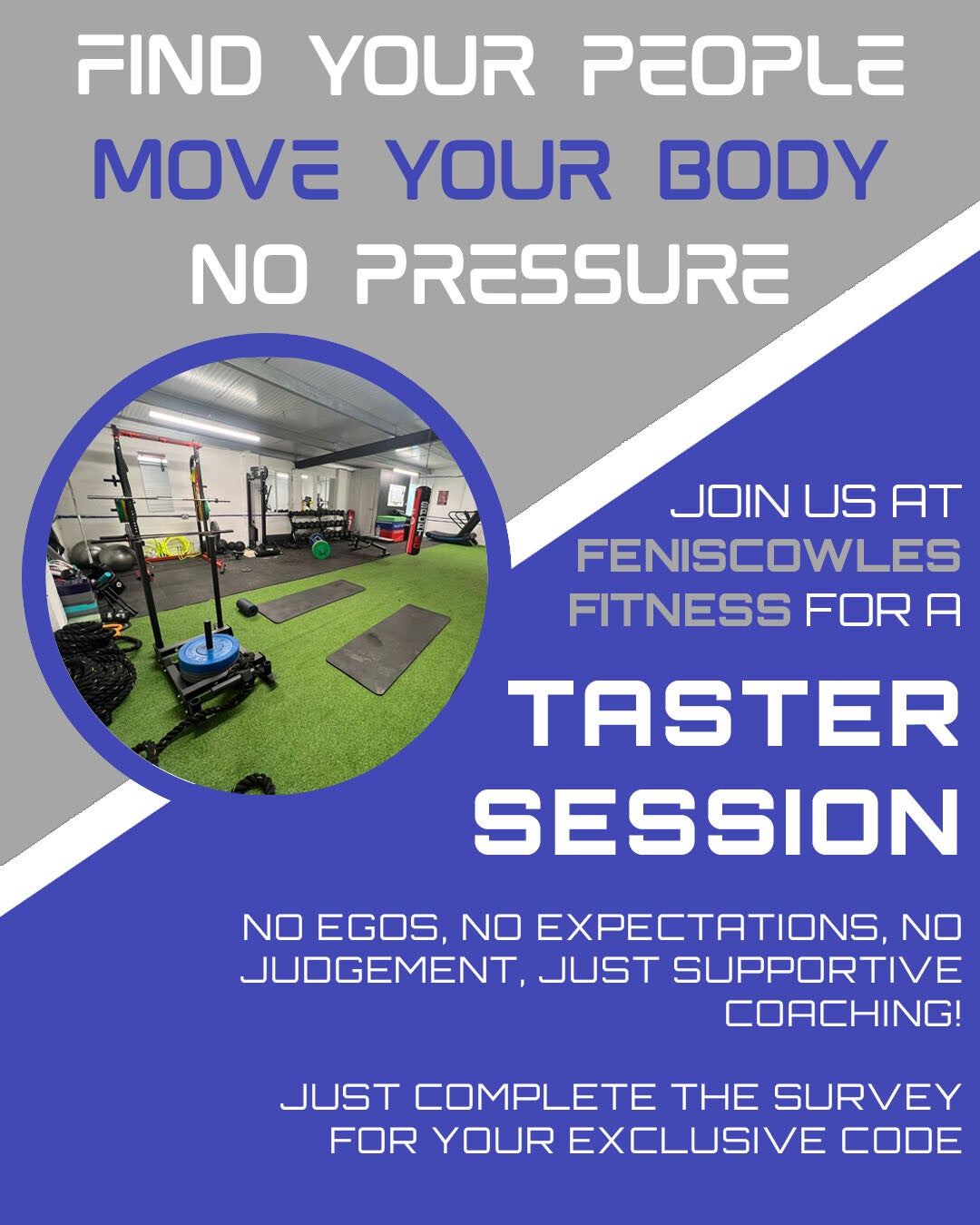 FIND YOUR PEOPLE
MOVE YOUR BODY
NO PRESSURE

JOIN US AT FENISCOWLES FITNESS FOR A

TASTER SESSION

NO EGOS, NO EXPECTATIONS, NO JUDGEMENT, JUST SUPPORTIVE COACHING!

JUST COMPLETE THE SURVEY FOR YOUR EXCLUSIVE CODE